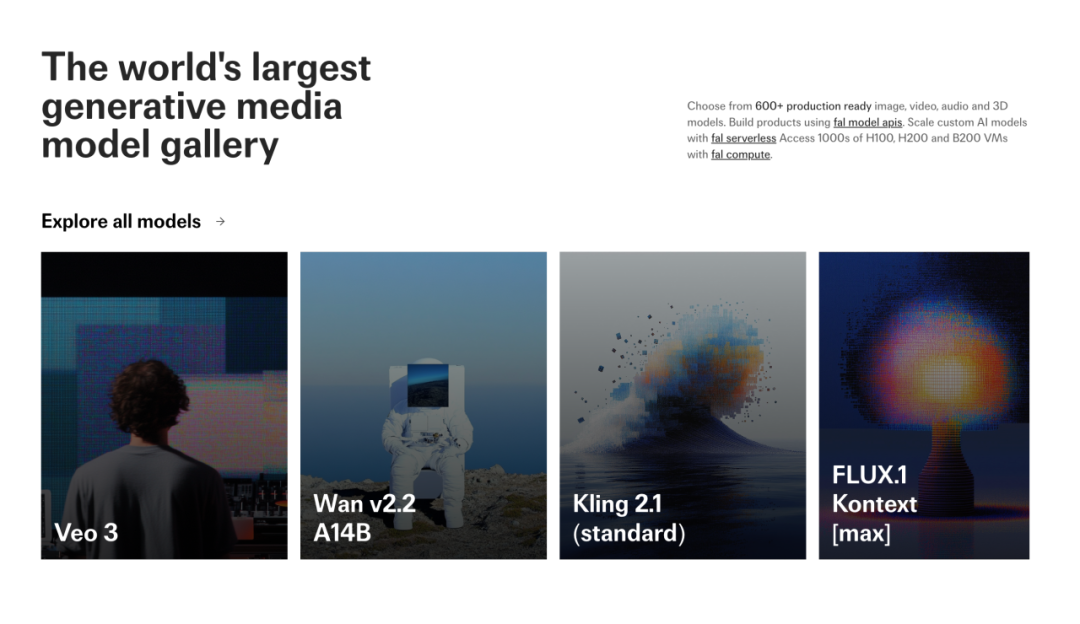 The world's largest generative media model gallery

Choose from 600+ production ready image, video, audio and 3D models. Build products using fal model apis. Scale custom AI models with fal serverless Access 1000s of H100, H200 and B200 VMs with fal compute.

Explore all models →

Veo 3

Wan v2.2 A14B

Kling 2.1 (standard)

FLUX.1 Kontext [max]